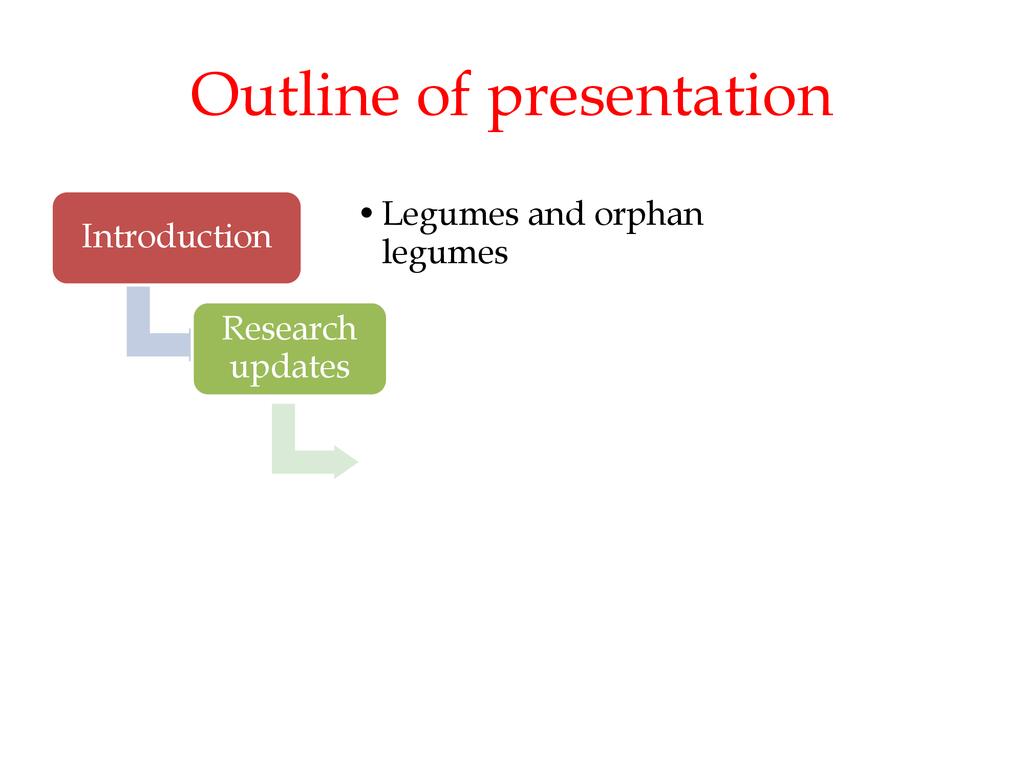 Outline of presentation

Introduction

• Legumes and orphan legumes

Research updates